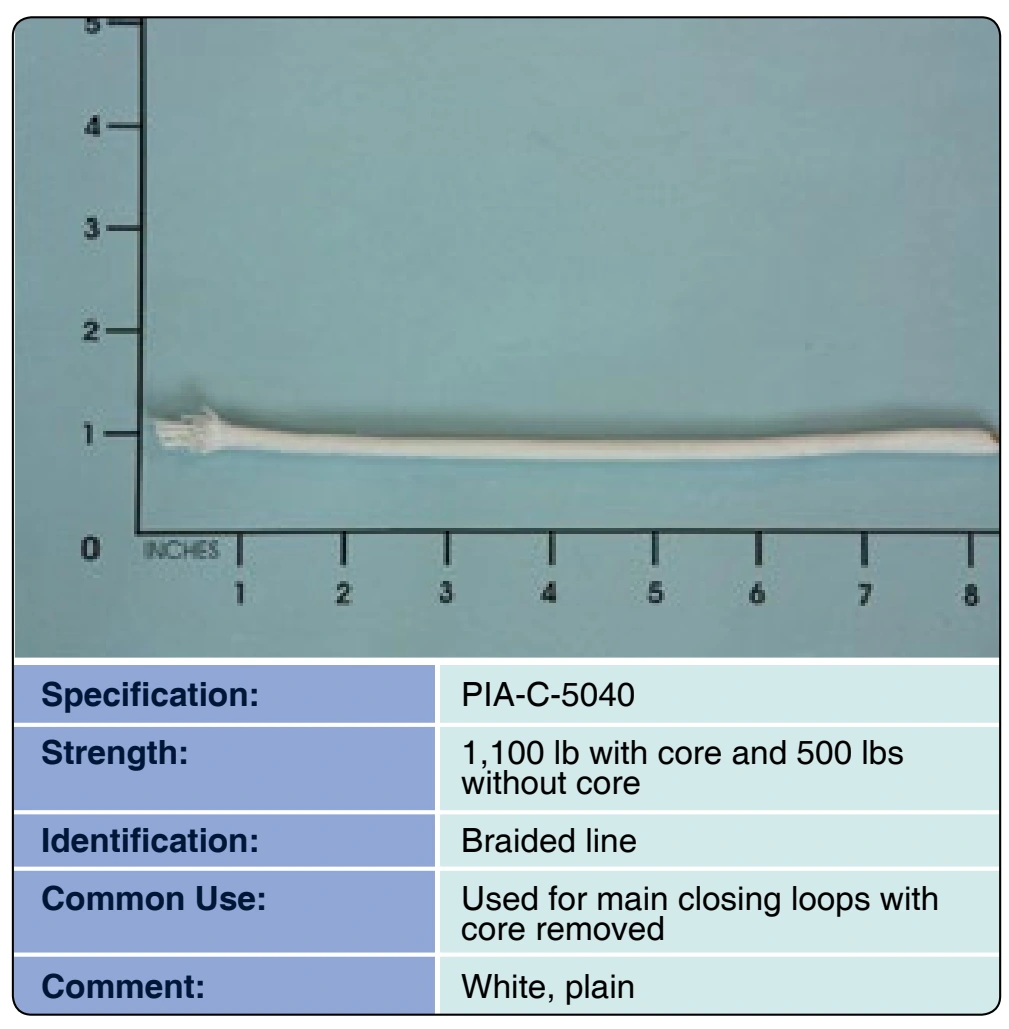 5
4
3
2
1
0
INCHES
1 2 3 4 5 6 7 8

| Specification: | PIA-C-5040 |
|---|---|
| Strength: | 1,100 lb with core and 500 lbs without core |
| Identification: | Braided line |
| Common Use: | Used for main closing loops with core removed |
| Comment: | White, plain |